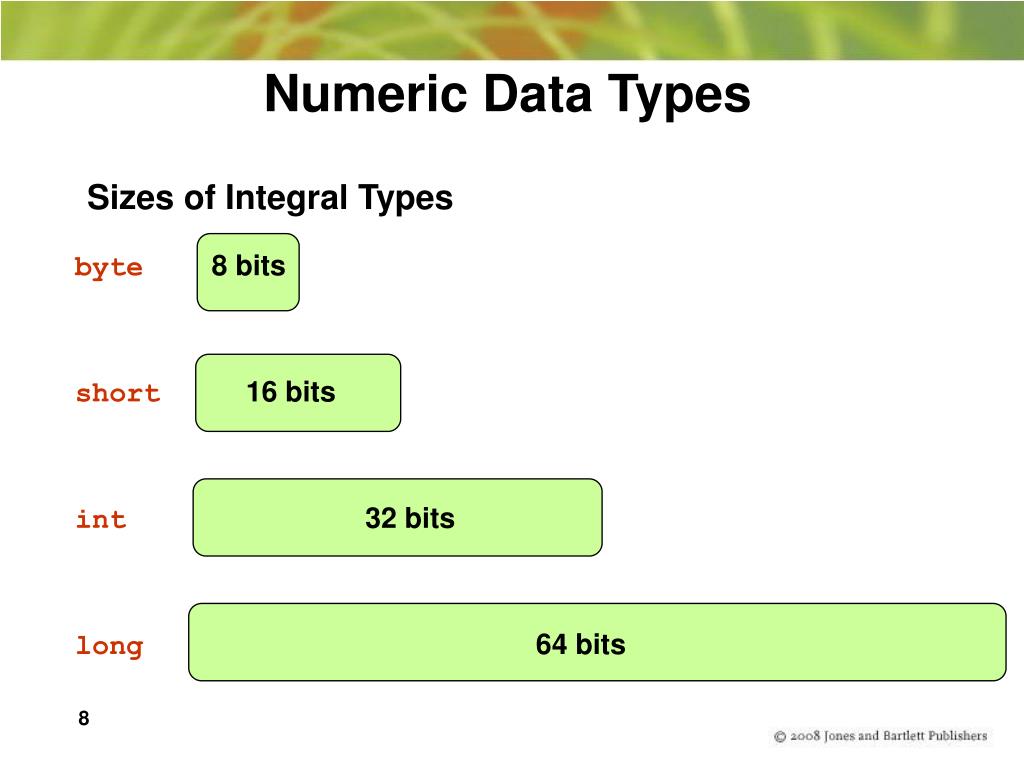 Numeric Data Types

Sizes of Integral Types

byte 8 bits

short 16 bits

int 32 bits

long 64 bits

8

© 2008 Jones and Bartlett Publishers